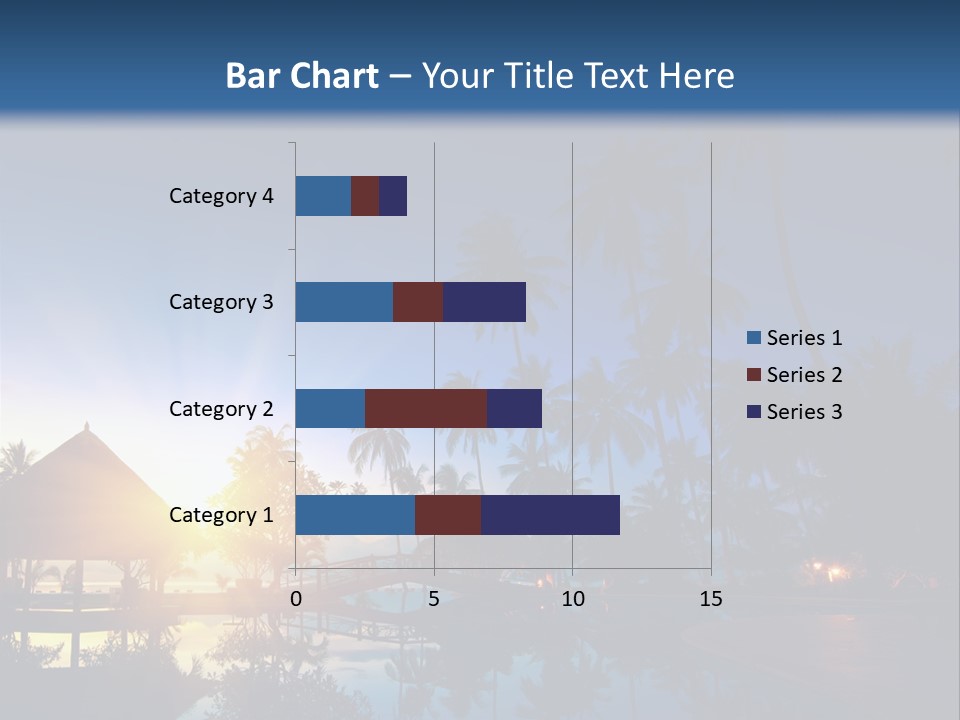 Bar Chart – Your Title Text Here

Category 4

Category 3

Category 2

Category 1

0 5 10 15

Series 1
Series 2
Series 3